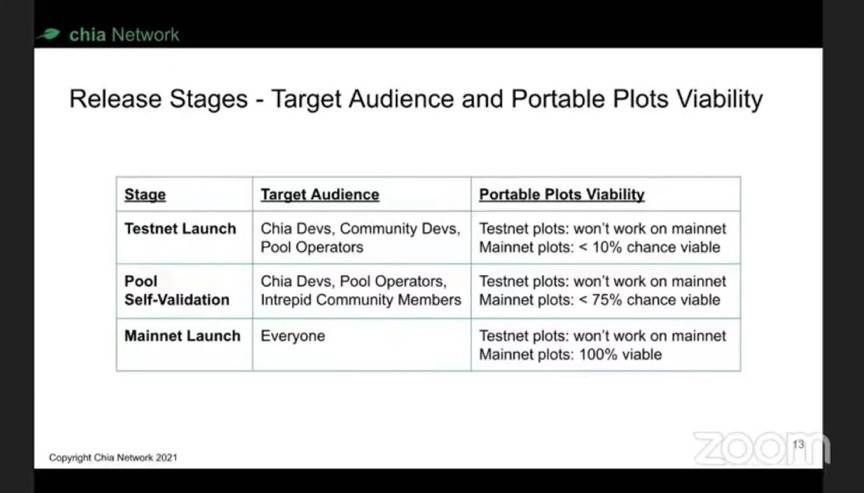 chia Network

Release Stages - Target Audience and Portable Plots Viability

| Stage | Target Audience | Portable Plots Viability |
|---|---|---|
| Testnet Launch | Chia Devs, Community Devs, Pool Operators | Testnet plots: won't work on mainnet Mainnet plots: < 10% chance viable |
| Pool Self-Validation | Chia Devs, Pool Operators, Intrepid Community Members | Testnet plots: won't work on mainnet Mainnet plots: < 75% chance viable |
| Mainnet Launch | Everyone | Testnet plots: won't work on mainnet Mainnet plots: 100% viable |

Copyright Chia Network 2021

13

zoom